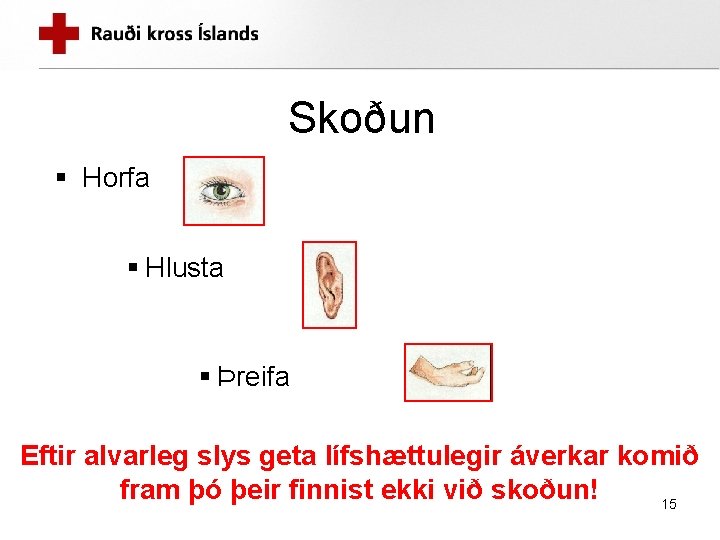 Rauði kross Íslands

Skoðun

▪ Horfa

▪ Hlusta

▪ Þreifa

Eftir alvarleg slys geta lífshættulegir áverkar komið fram þó þeir finnist ekki við skoðun!

15